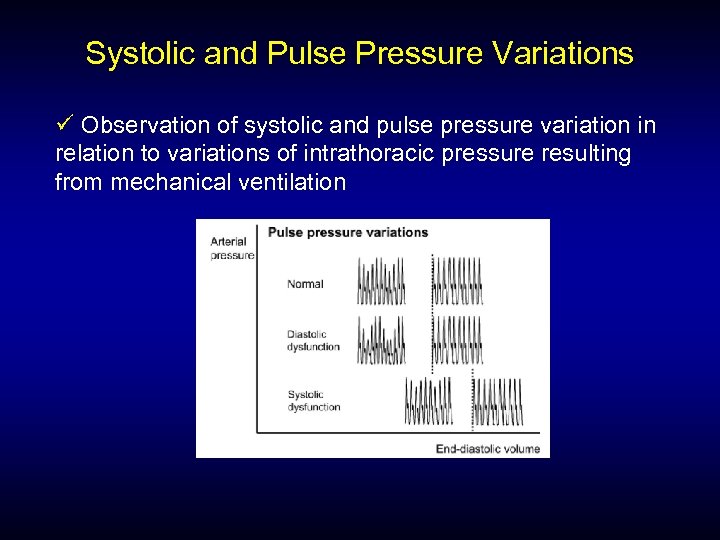 Systolic and Pulse Pressure Variations

✓ Observation of systolic and pulse pressure variation in relation to variations of intrathoracic pressure resulting from mechanical ventilation

Arterial pressure

Pulse pressure variations

Normal

Diastolic dysfunction

Systolic dysfunction

End-diastolic volume